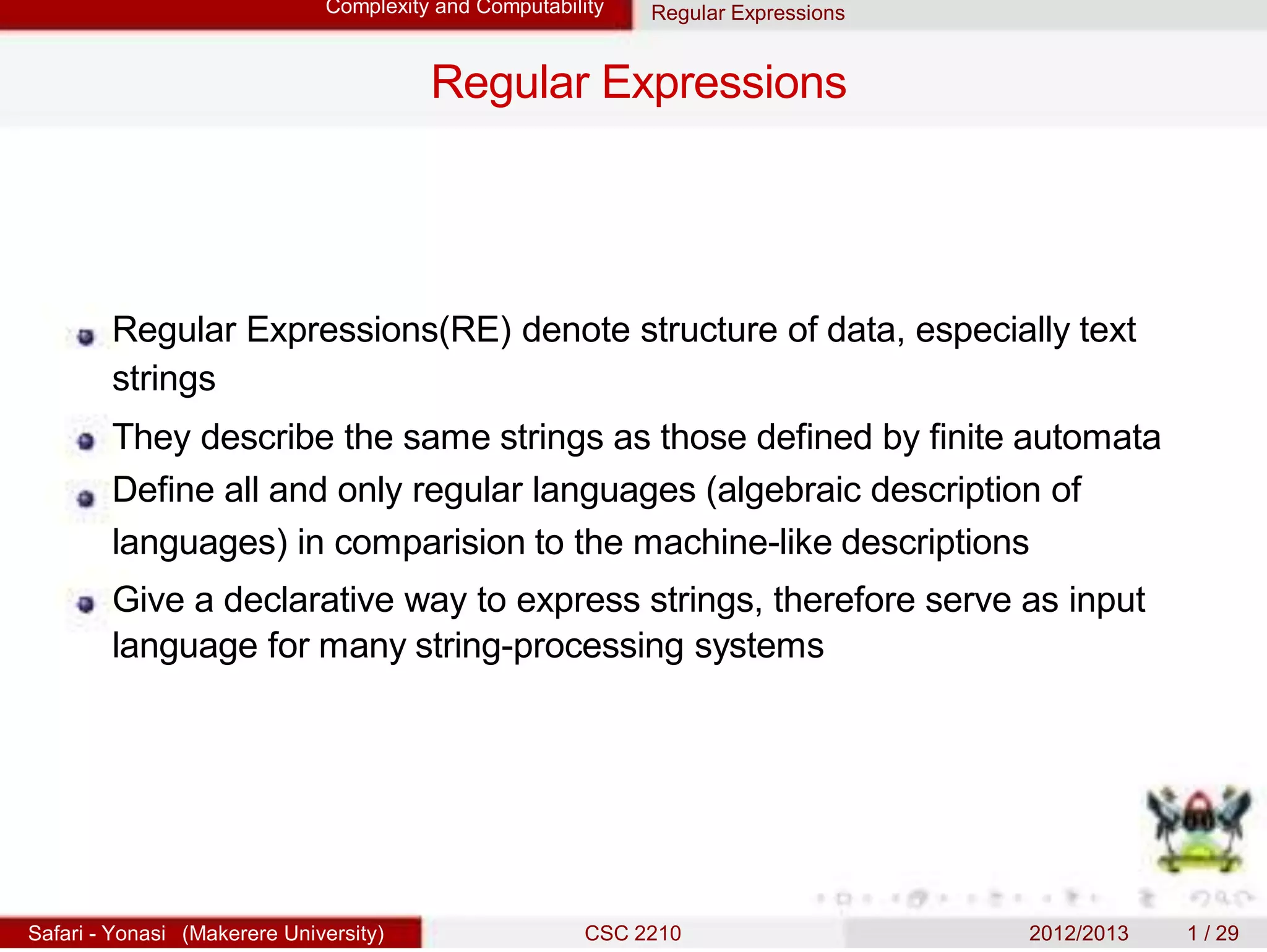 Complexity and Computability Regular Expressions

Regular Expressions

Regular Expressions(RE) denote structure of data, especially text strings

They describe the same strings as those defined by finite automata

Define all and only regular languages (algebraic description of languages) in comparision to the machine-like descriptions

Give a declarative way to express strings, therefore serve as input language for many string-processing systems

Safari - Yonasi (Makerere University) CSC 2210 2012/2013 1 / 29